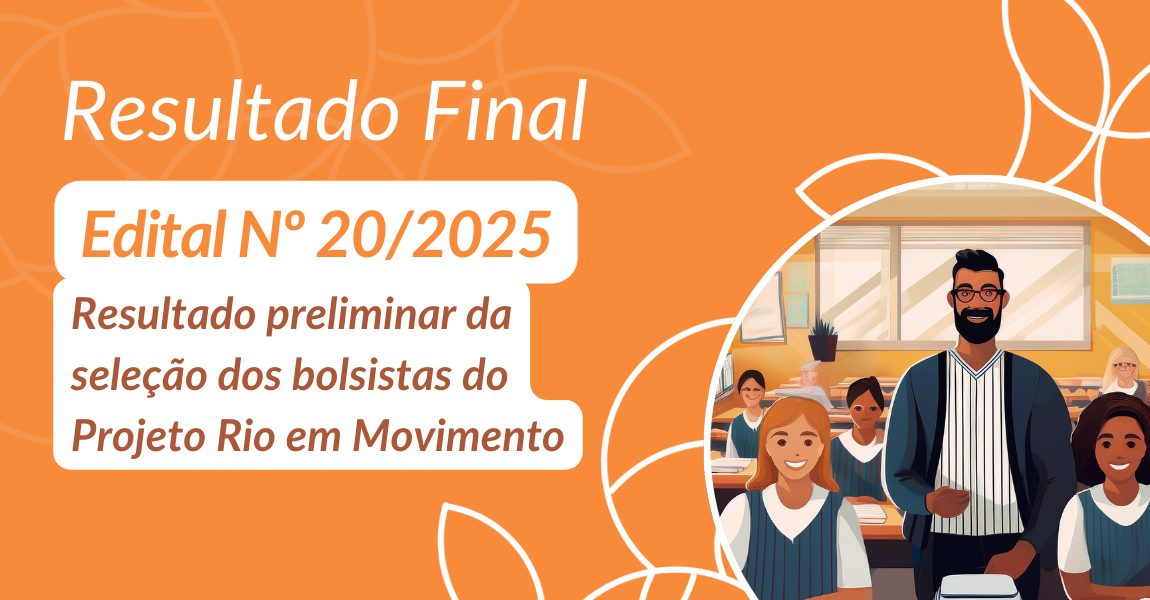 Resultado Final

Edital Nº 20/2025

Resultado preliminar da seleção dos bolsistas do Projeto Rio em Movimento